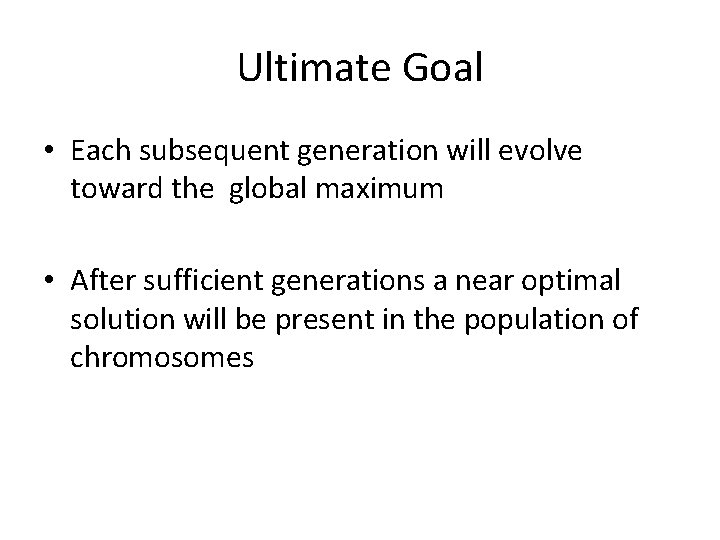 Ultimate Goal

• Each subsequent generation will evolve toward the global maximum

• After sufficient generations a near optimal solution will be present in the population of chromosomes